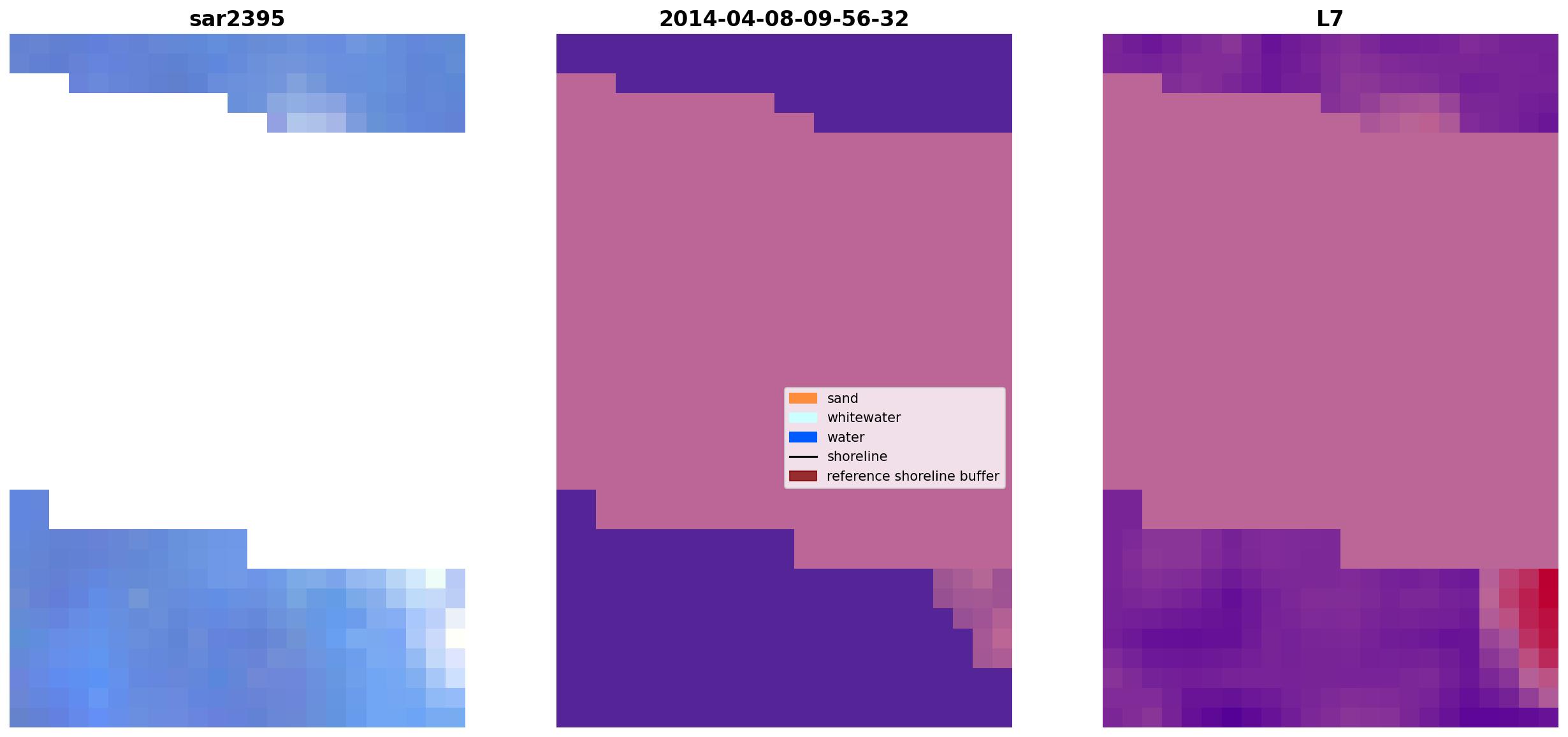 sar2395

2014-04-08-09-56-32

L7

sand
whitewater
water
shoreline
reference shoreline buffer